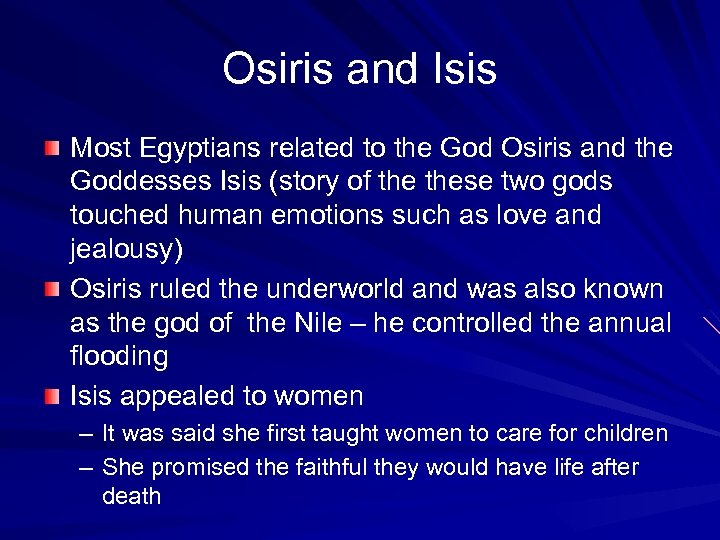 Osiris and Isis

Most Egyptians related to the God Osiris and the Goddesses Isis (story of the these two gods touched human emotions such as love and jealousy)

Osiris ruled the underworld and was also known as the god of the Nile – he controlled the annual flooding

Isis appealed to women

– It was said she first taught women to care for children

– She promised the faithful they would have life after death